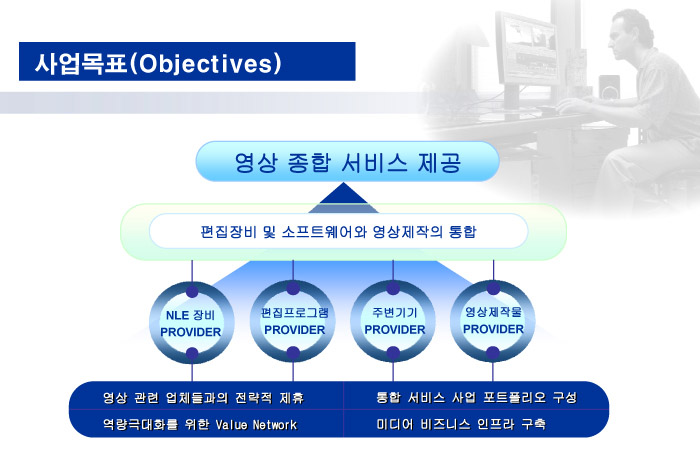 사업목표(Objectives)

영상 종합 서비스 제공

편집장비 및 소프트웨어와 영상제작의 통합

NLE 장비 PROVIDER

편집프로그램 PROVIDER

주변기기 PROVIDER

영상제작물 PROVIDER

영상 관련 업체들과의 전략적 제휴
역량극대화를 위한 Value Network

통합 서비스 사업 포트폴리오 구성
미디어 비즈니스 인프라 구축